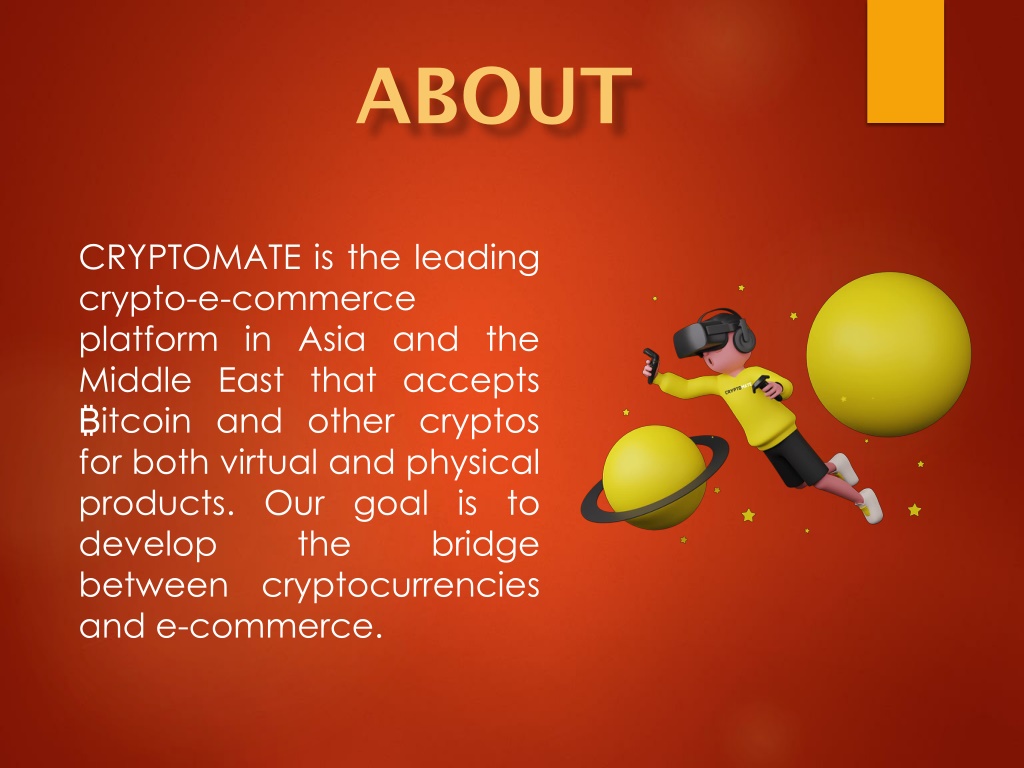 ABOUT

CRYPTOMATE is the leading crypto-e-commerce platform in Asia and the Middle East that accepts ₿itcoin and other cryptos for both virtual and physical products. Our goal is to develop the bridge between cryptocurrencies and e-commerce.

CRYPTOMATE